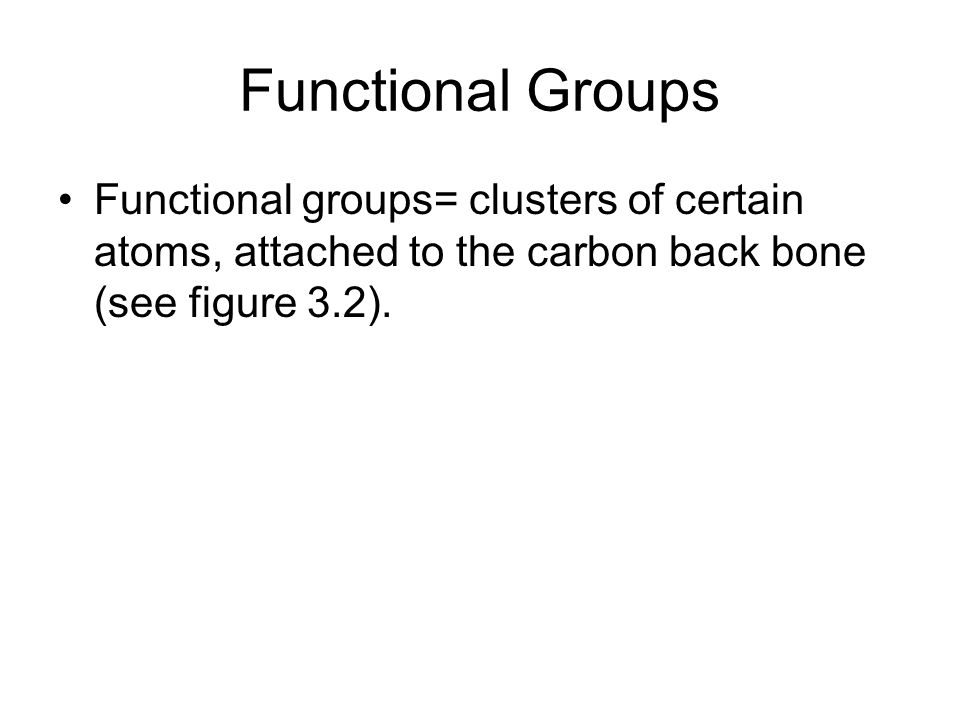 Functional Groups

• Functional groups= clusters of certain atoms, attached to the carbon back bone (see figure 3.2).